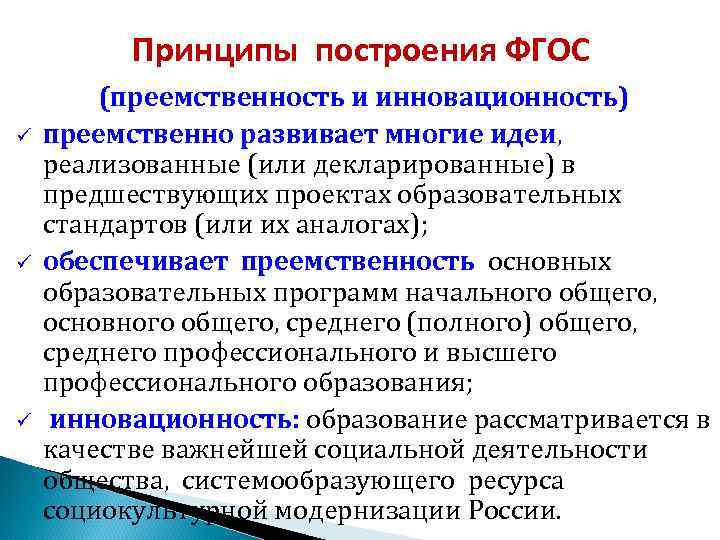 Принципы построения ФГОС

(преемственность и инновационность)

✓ преемственно развивает многие идеи, реализованные (или декларированные) в предшествующих проектах образовательных стандартов (или их аналогах);

✓ обеспечивает преемственность основных образовательных программ начального общего, основного общего, среднего (полного) общего, среднего профессионального и высшего профессионального образования;

✓ инновационность: образование рассматривается в качестве важнейшей социальной деятельности общества, системообразующего ресурса социокультурной модернизации России.